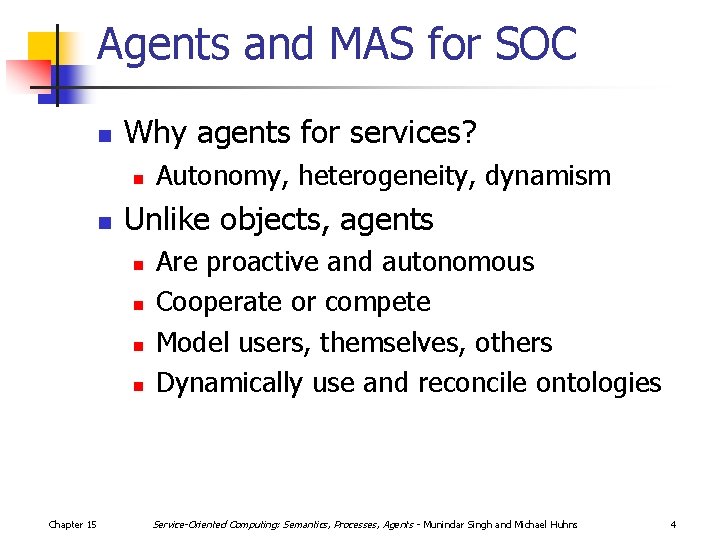 Agents and MAS for SOC

- Why agents for services?
  - Autonomy, heterogeneity, dynamism
- Unlike objects, agents
  - Are proactive and autonomous
  - Cooperate or compete
  - Model users, themselves, others
  - Dynamically use and reconcile ontologies

Chapter 15 Service-Oriented Computing: Semantics, Processes, Agents - Munindar Singh and Michael Huhns 4